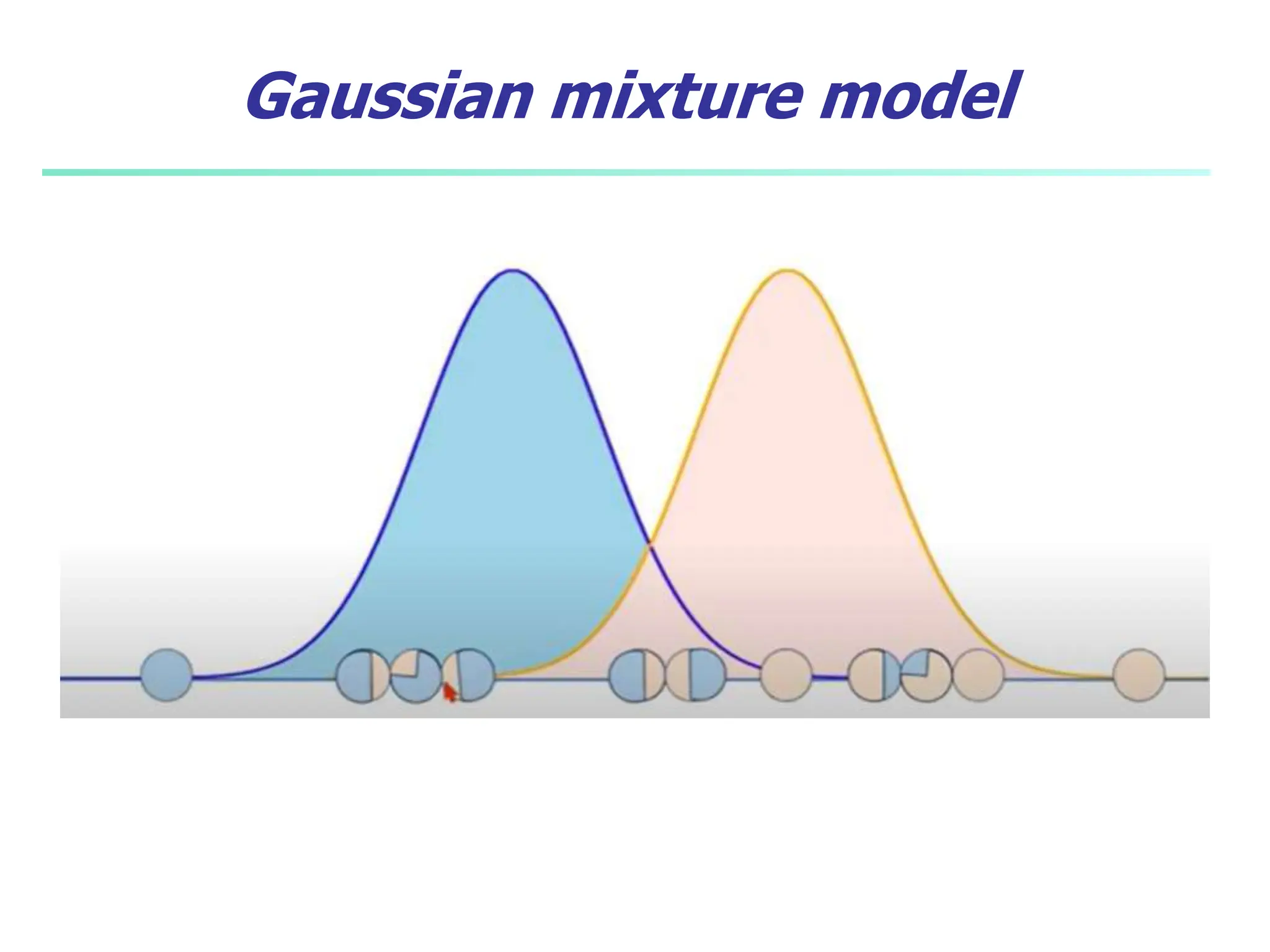 Gaussian mixture model